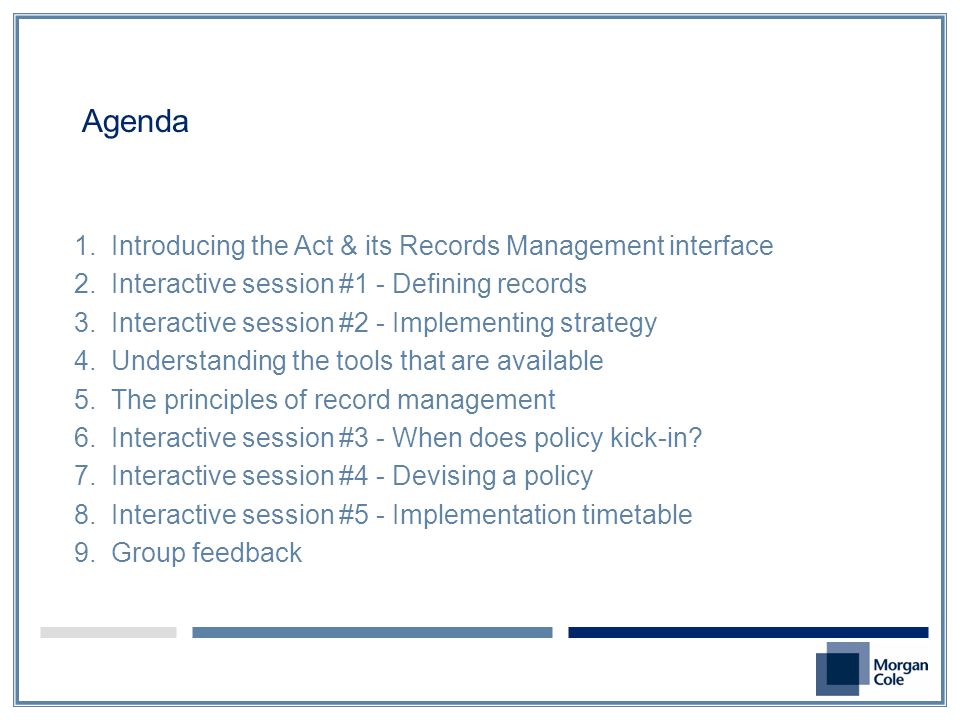 Agenda

1. Introducing the Act & its Records Management interface
2. Interactive session #1 - Defining records
3. Interactive session #2 - Implementing strategy
4. Understanding the tools that are available
5. The principles of record management
6. Interactive session #3 - When does policy kick-in?
7. Interactive session #4 - Devising a policy
8. Interactive session #5 - Implementation timetable
9. Group feedback

Morgan Cole